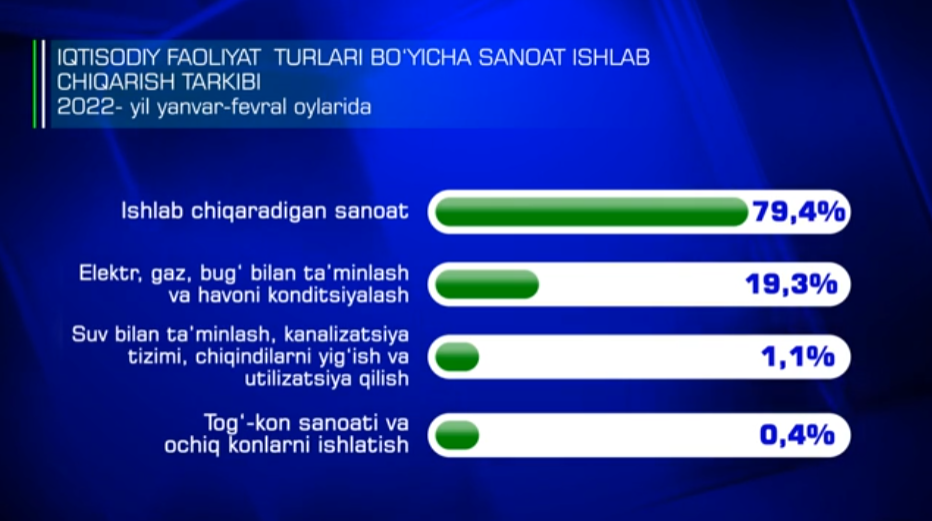 IQTISODIY FAOLIYAT TURLARI BO'YICHA SANOAT ISHLAB CHIQARISH TARKIBI
2022- yil yanvar-fevral oylarida

Ishlab chiqaradigan sanoat 79,4%

Elektr, gaz, bug' bilan ta'minlash va havoni konditsiyalash 19,3%

Suv bilan ta'minlash, kanalizatsiya tizimi, chiqindilarni yig'ish va utilizatsiya qilish 1,1%

Tog'-kon sanoati va ochiq konlarni ishlatish 0,4%